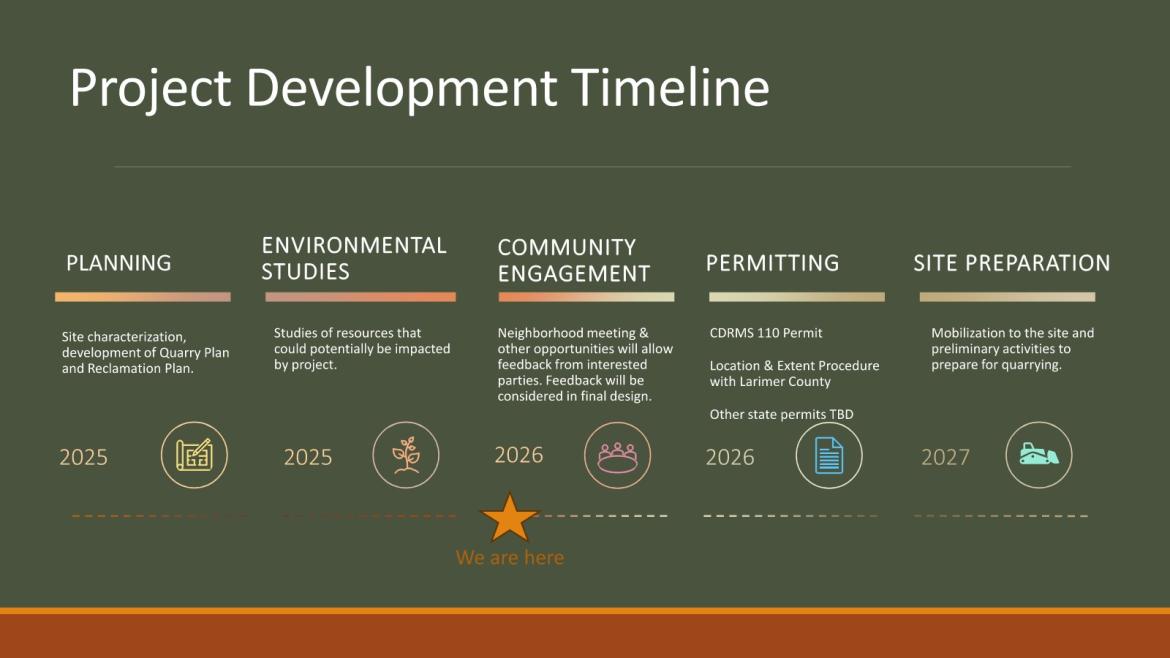 Project Development Timeline

PLANNING

Site characterization, development of Quarry Plan and Reclamation Plan.

2025

ENVIRONMENTAL STUDIES

Studies of resources that could potentially be impacted by project.

2025

COMMUNITY ENGAGEMENT

Neighborhood meeting & other opportunities will allow feedback from interested parties. Feedback will be considered in final design.

2026

PERMITTING

CDRMS 110 Permit

Location & Extent Procedure with Larimer County

Other state permits TBD

2026

SITE PREPARATION

Mobilization to the site and preliminary activities to prepare for quarrying.

2027

We are here